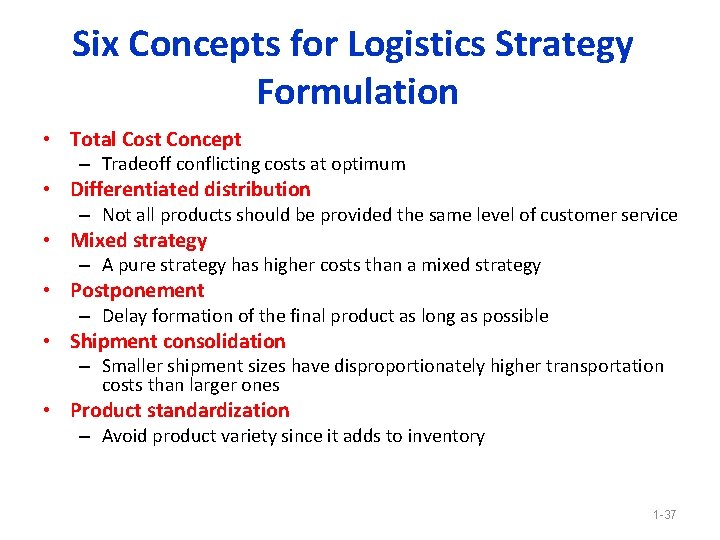 Six Concepts for Logistics Strategy Formulation

• Total Cost Concept
– Tradeoff conflicting costs at optimum
• Differentiated distribution
– Not all products should be provided the same level of customer service
• Mixed strategy
– A pure strategy has higher costs than a mixed strategy
• Postponement
– Delay formation of the final product as long as possible
• Shipment consolidation
– Smaller shipment sizes have disproportionately higher transportation costs than larger ones
• Product standardization
– Avoid product variety since it adds to inventory

1-37